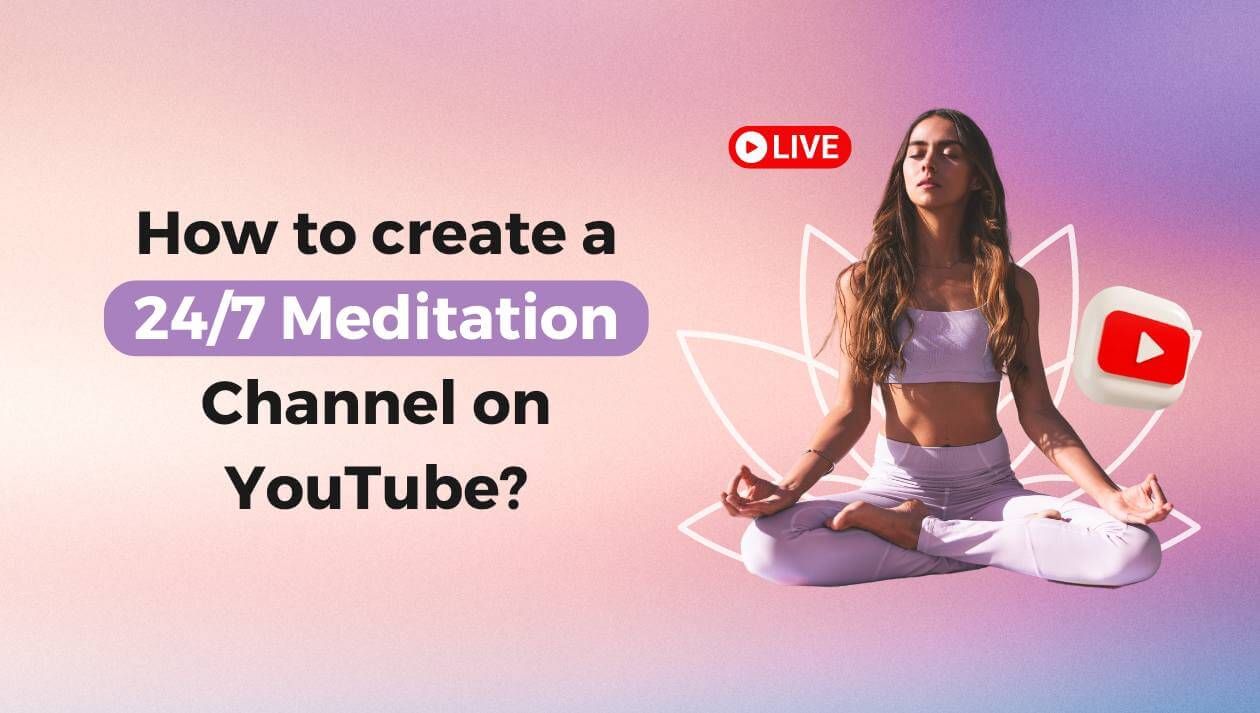 LIVE

How to create a 24/7 Meditation Channel on YouTube?